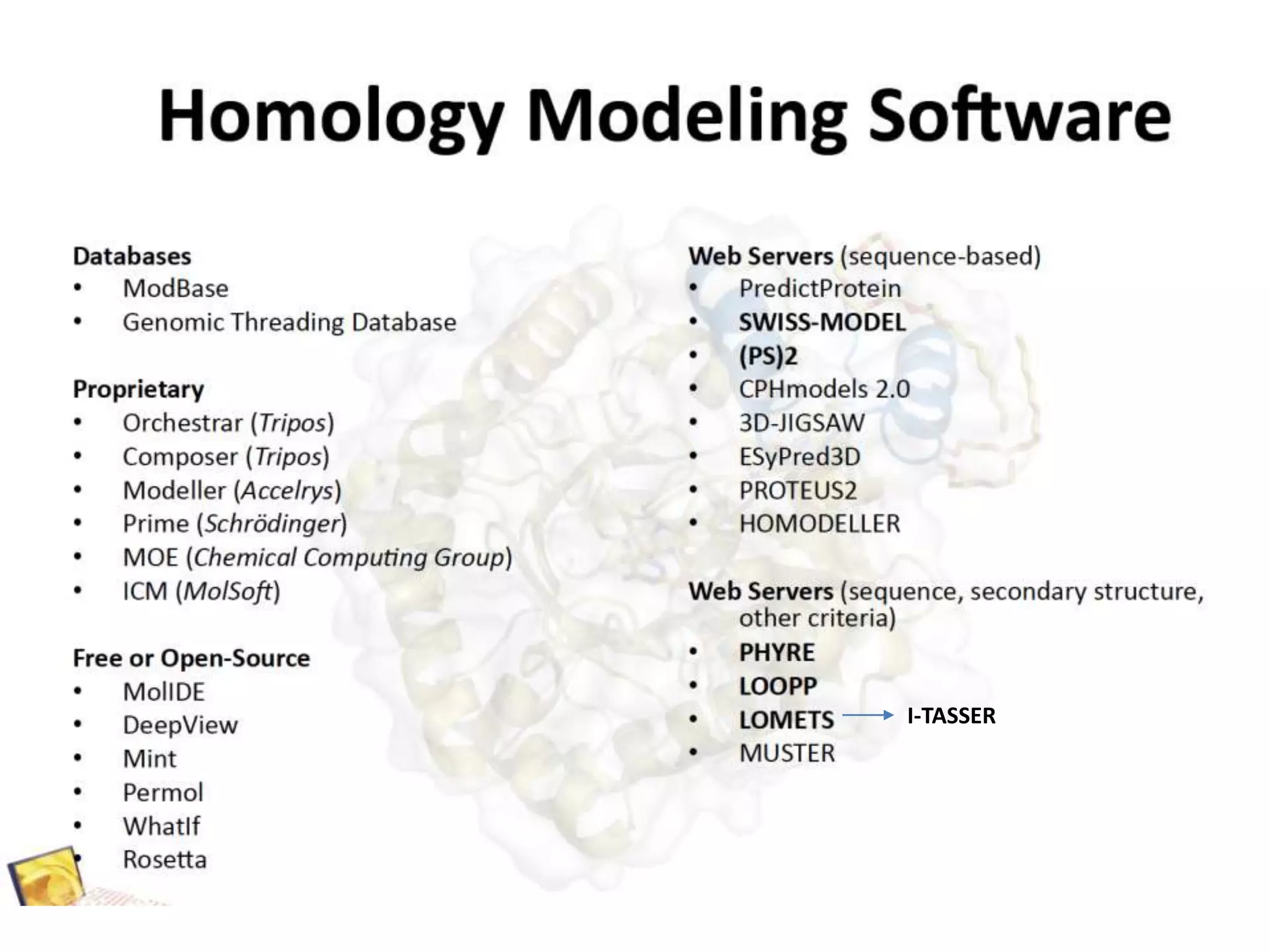 Homology Modeling Software

Databases
• ModBase
• Genomic Threading Database

Proprietary
• Orchestrar (Tripos)
• Composer (Tripos)
• Modeller (Accelrys)
• Prime (Schrödinger)
• MOE (Chemical Computing Group)
• ICM (MolSoft)

Free or Open-Source
• MolIDE
• DeepView
• Mint
• Permol
• WhatIf
• Rosetta

Web Servers (sequence-based)
• PredictProtein
• SWISS-MODEL
• (PS)2
• CPHmodels 2.0
• 3D-JIGSAW
• ESyPred3D
• PROTEUS2
• HOMODELLER

Web Servers (sequence, secondary structure, other criteria)
• PHYRE
• LOOPP
• LOMETS → I-TASSER
• MUSTER